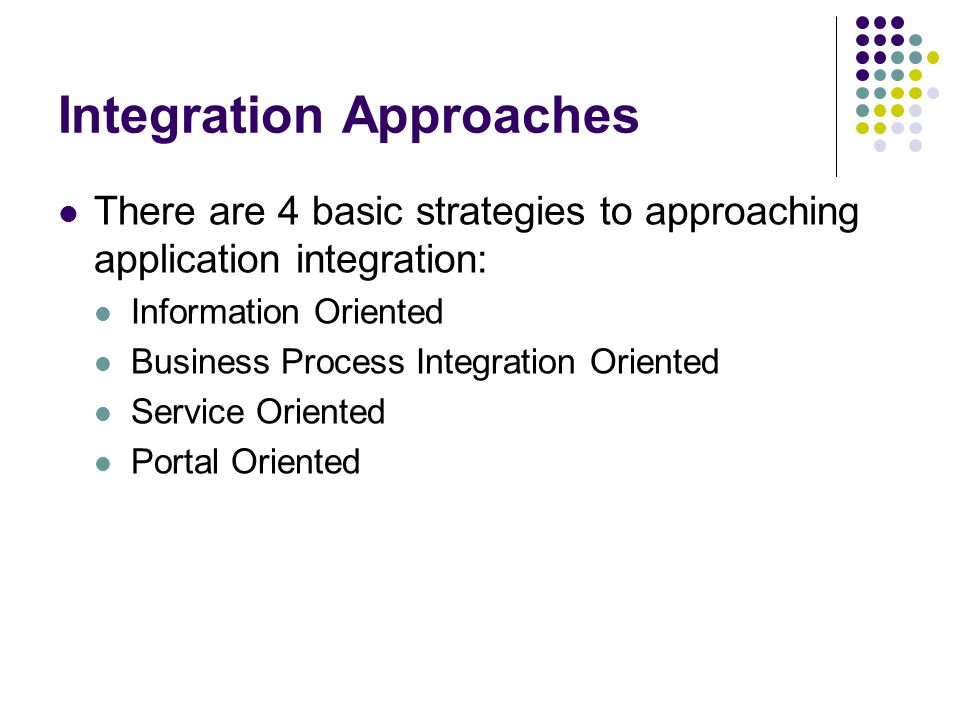 Integration Approaches

There are 4 basic strategies to approaching application integration:

Information Oriented

Business Process Integration Oriented

Service Oriented

Portal Oriented